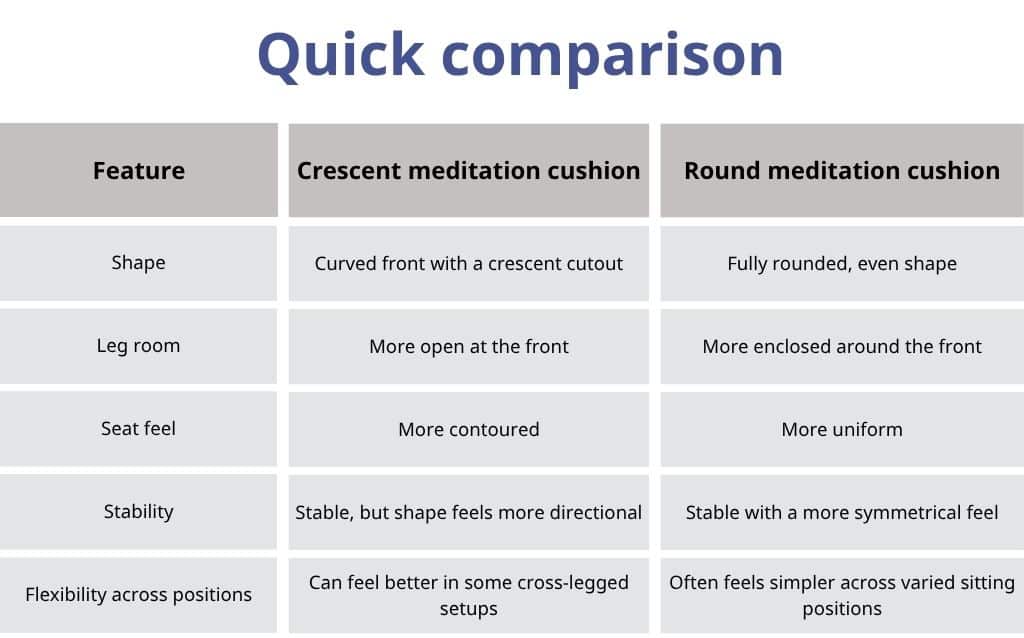 Quick comparison

| Feature | Crescent meditation cushion | Round meditation cushion |
|---|---|---|
| Shape | Curved front with a crescent cutout | Fully rounded, even shape |
| Leg room | More open at the front | More enclosed around the front |
| Seat feel | More contoured | More uniform |
| Stability | Stable, but shape feels more directional | Stable with a more symmetrical feel |
| Flexibility across positions | Can feel better in some cross-legged setups | Often feels simpler across varied sitting positions |